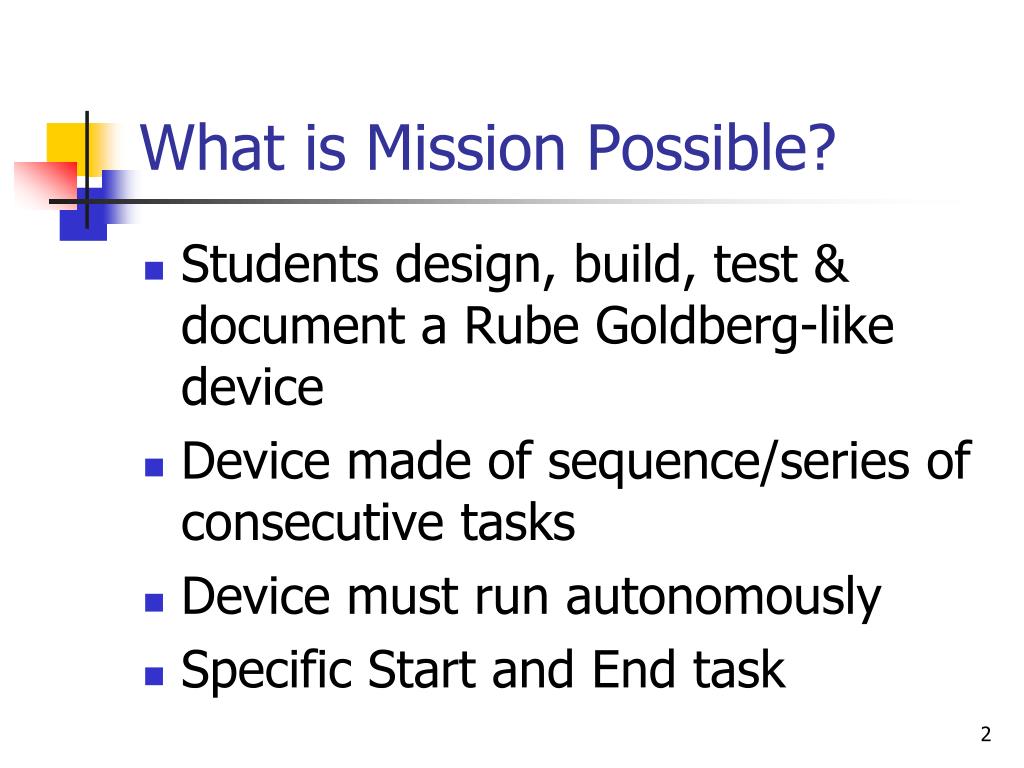 What is Mission Possible?

- Students design, build, test & document a Rube Goldberg-like device
- Device made of sequence/series of consecutive tasks
- Device must run autonomously
- Specific Start and End task

2